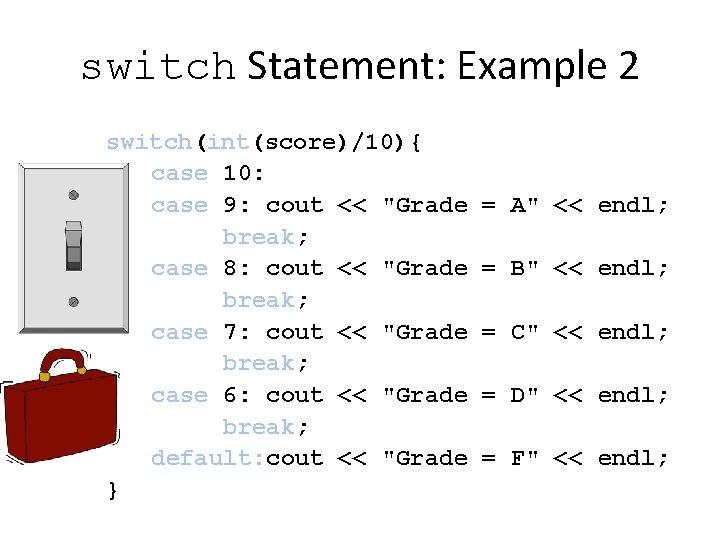 switch Statement: Example 2

switch(int(score)/10){
case 10:
case 9: cout << "Grade = A" << endl;
break;
case 8: cout << "Grade = B" << endl;
break;
case 7: cout << "Grade = C" << endl;
break;
case 6: cout << "Grade = D" << endl;
break;
default:cout << "Grade = F" << endl;
}